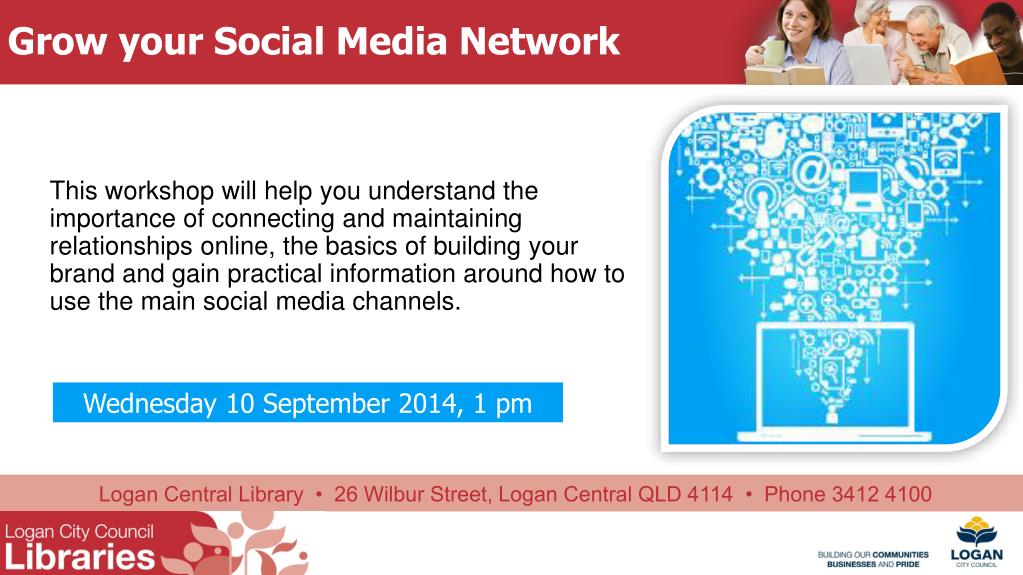 Grow your Social Media Network

This workshop will help you understand the importance of connecting and maintaining relationships online, the basics of building your brand and gain practical information around how to use the main social media channels.

Wednesday 10 September 2014, 1 pm

Logan Central Library • 26 Wilbur Street, Logan Central QLD 4114 • Phone 3412 4100

Logan City Council
Libraries

BUILDING OUR COMMUNITIES
BUSINESSES AND PRIDE

LOGAN
CITY COUNCIL